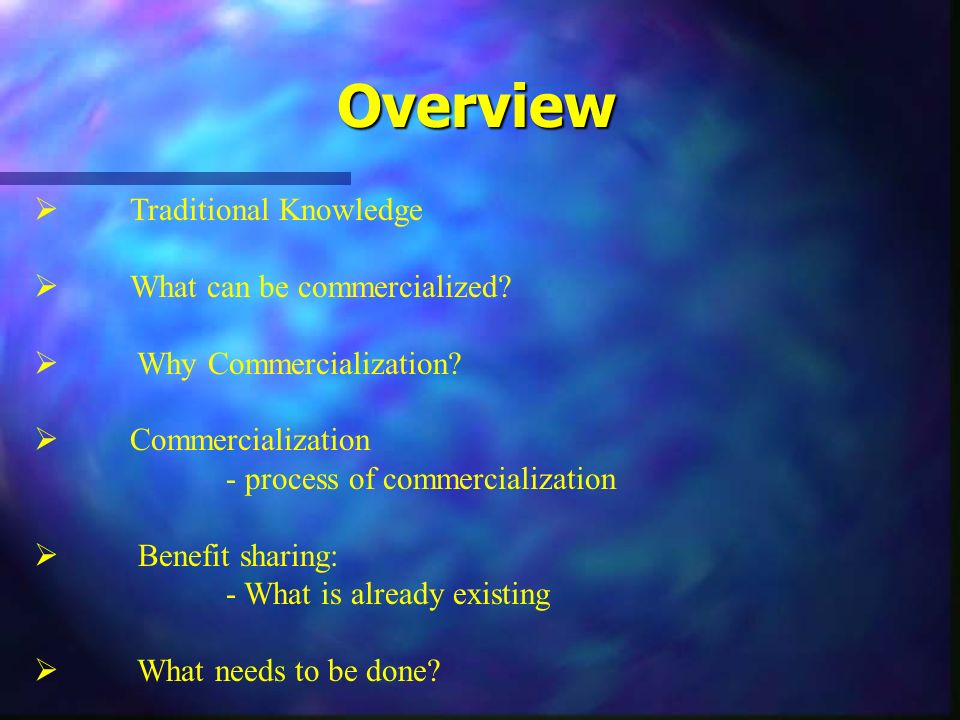 Overview

➢ Traditional Knowledge

➢ What can be commercialized?

➢ Why Commercialization?

➢ Commercialization
- process of commercialization

➢ Benefit sharing:
- What is already existing

➢ What needs to be done?